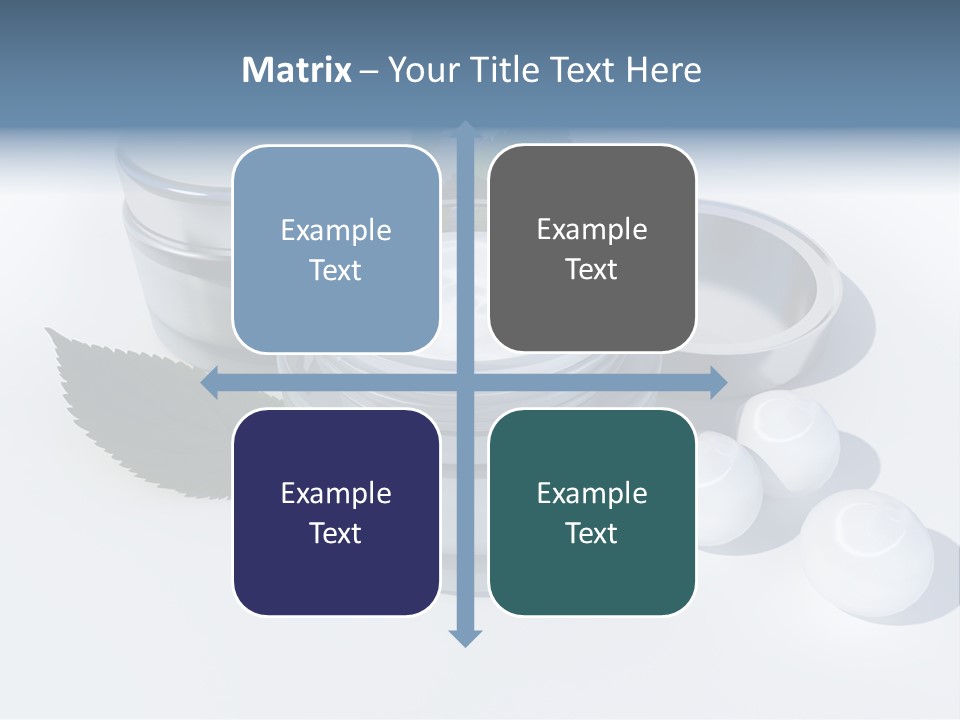 Matrix – Your Title Text Here

Example Text

Example Text

Example Text

Example Text